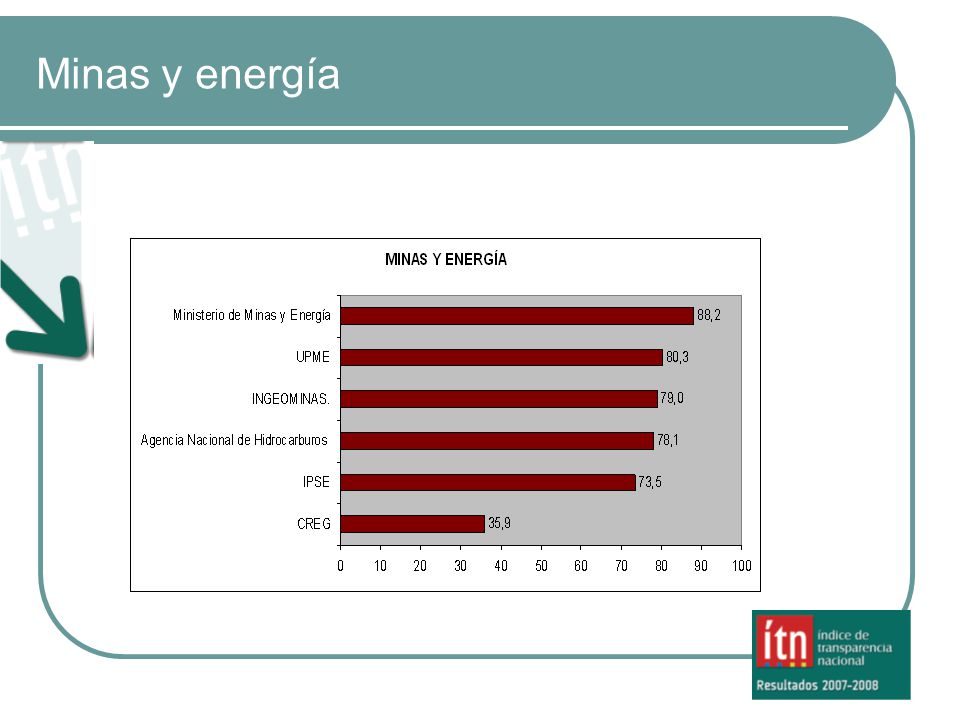 Minas y energía

MINAS Y ENERGÍA

Ministerio de Minas y Energía 88,2
UPME 80,3
INGEOMINAS. 79,0
Agencia Nacional de Hidrocarburos 78,1
IPSE 73,5
CREG 35,9

0 10 20 30 40 50 60 70 80 90 100

ítn índice de transparencia nacional
Resultados 2007-2008